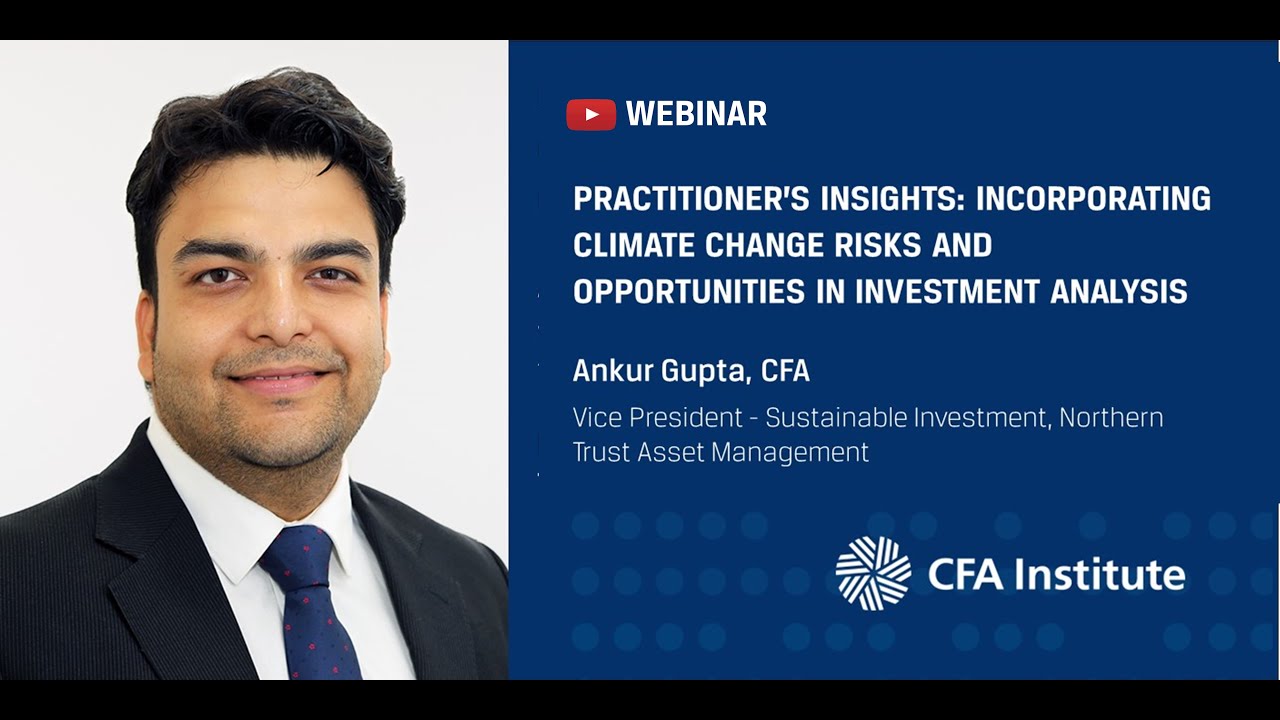 WEBINAR

PRACTITIONER'S INSIGHTS: INCORPORATING CLIMATE CHANGE RISKS AND OPPORTUNITIES IN INVESTMENT ANALYSIS

Ankur Gupta, CFA

Vice President - Sustainable Investment, Northern Trust Asset Management

CFA Institute